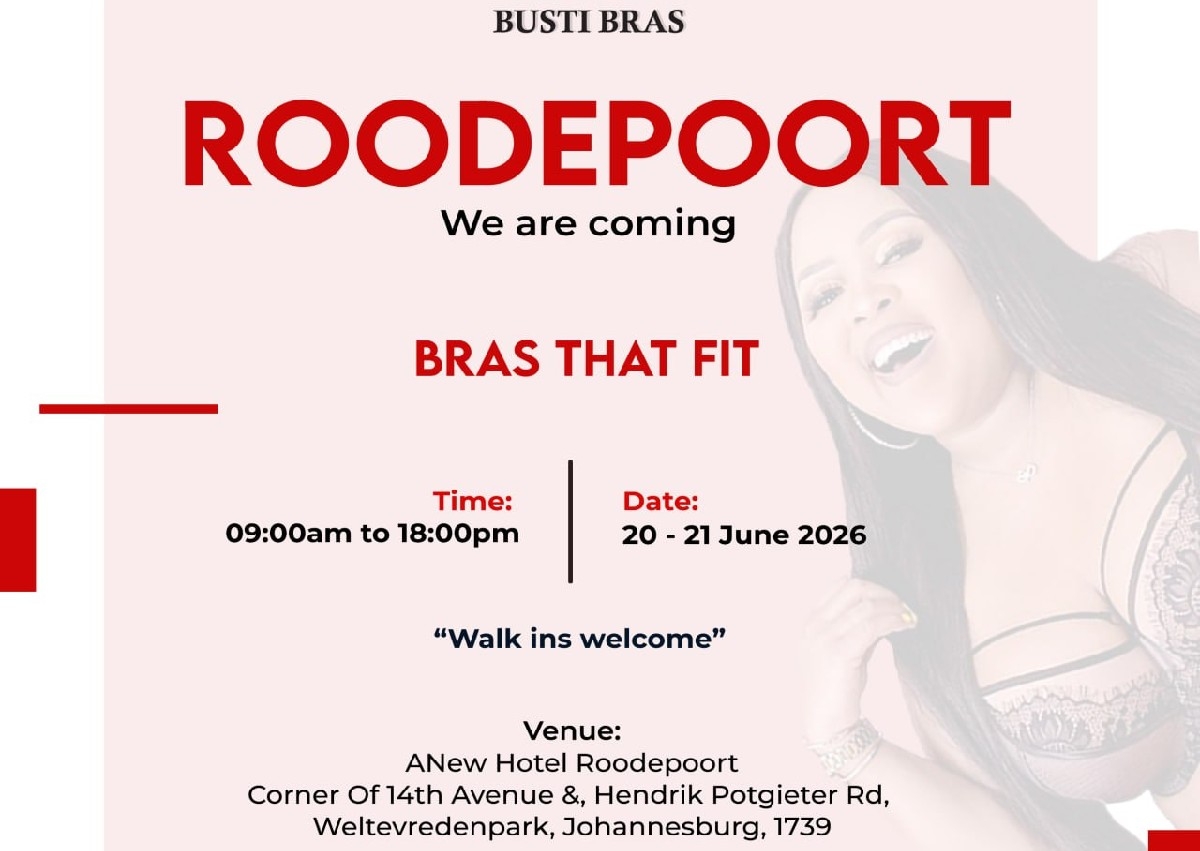 BUSTI BRAS

ROODEPOORT

We are coming

BRAS THAT FIT

Time:
09:00am to 18:00pm

Date:
20 - 21 June 2026

“Walk ins welcome”

Venue:
ANew Hotel Roodepoort
Corner Of 14th Avenue &, Hendrik Potgieter Rd, Weltevredenpark, Johannesburg, 1739